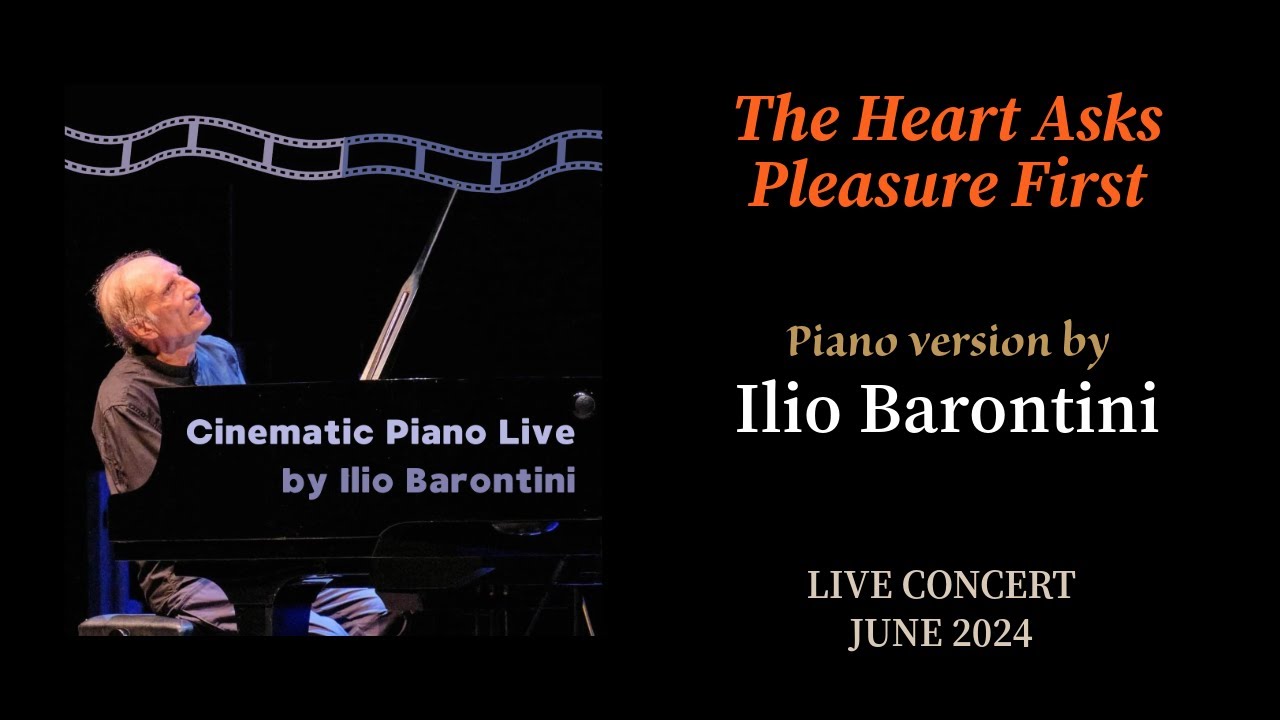 Cinematic Piano Live
by Ilio Barontini

The Heart Asks Pleasure First

Piano version by
Ilio Barontini

LIVE CONCERT
JUNE 2024